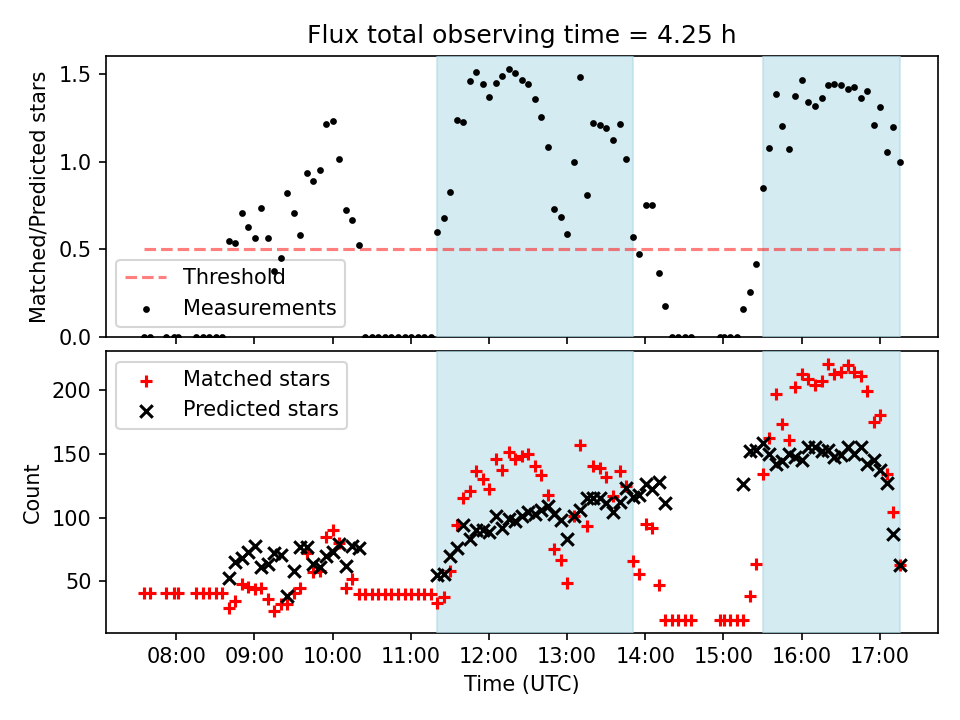 Flux total observing time = 4.25 h

Matched/Predicted stars

1.5
1.0
0.5
0.0

Threshold
Measurements

Matched stars
Predicted stars

Count

200
150
100
50

08:00 09:00 10:00 11:00 12:00 13:00 14:00 15:00 16:00 17:00
Time (UTC)